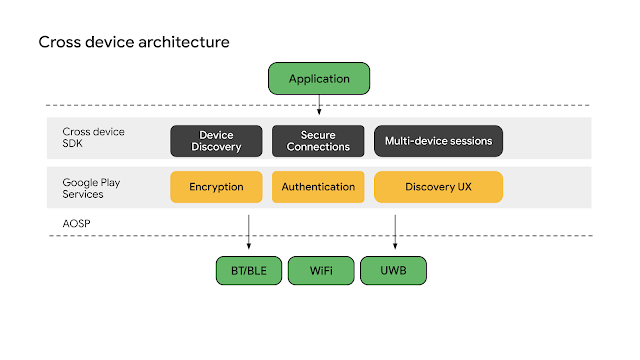 Cross device architecture

Application

Cross device SDK

Device Discovery

Secure Connections

Multi-device sessions

Google Play Services

Encryption

Authentication

Discovery UX

AOSP

BT/BLE

WiFi

UWB